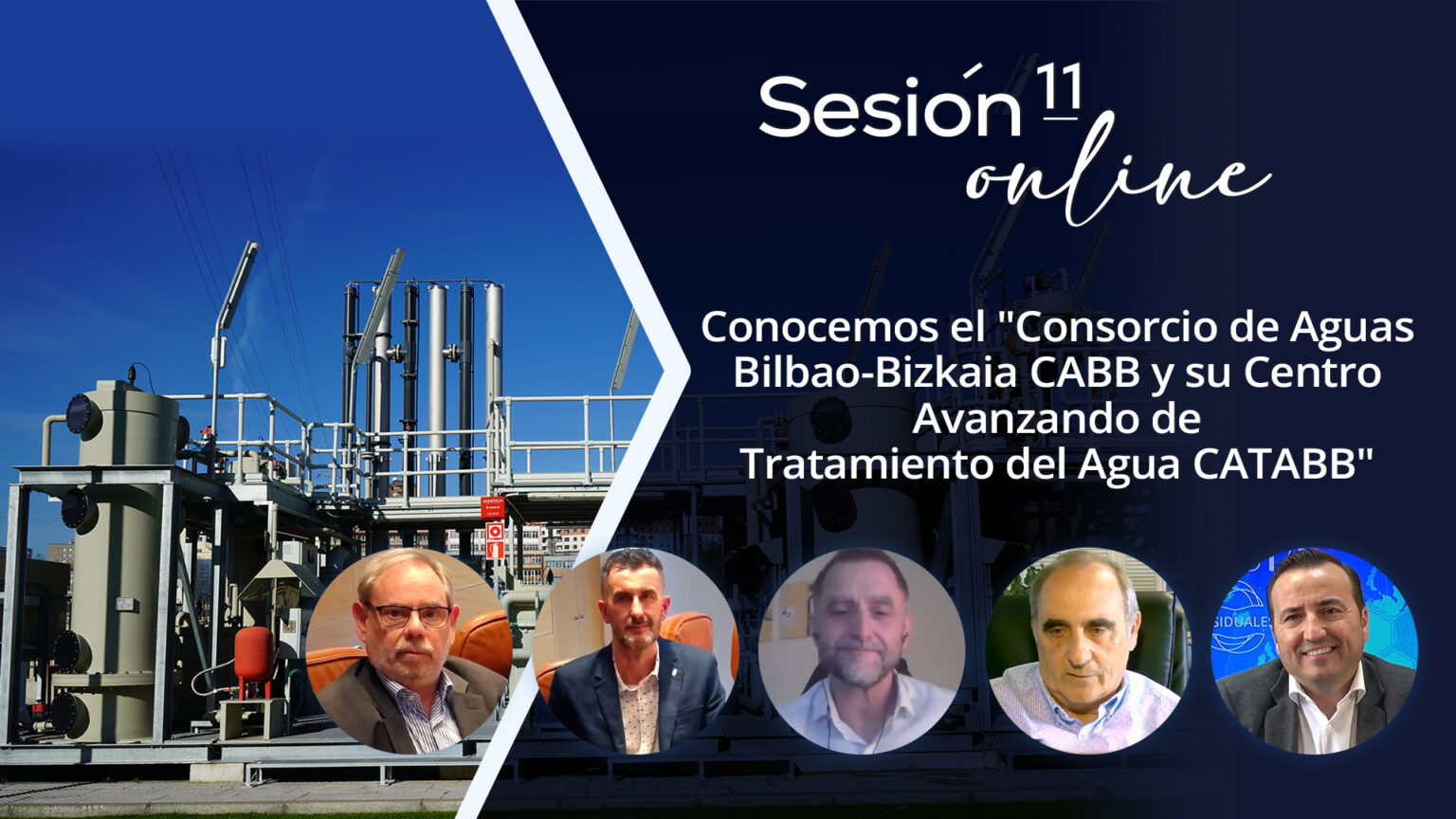 Sesión 11
online

Conocemos el "Consorcio de Aguas Bilbao-Bizkaia CABB y su Centro Avanzando de Tratamiento del Agua CATABB"

SIDUALES